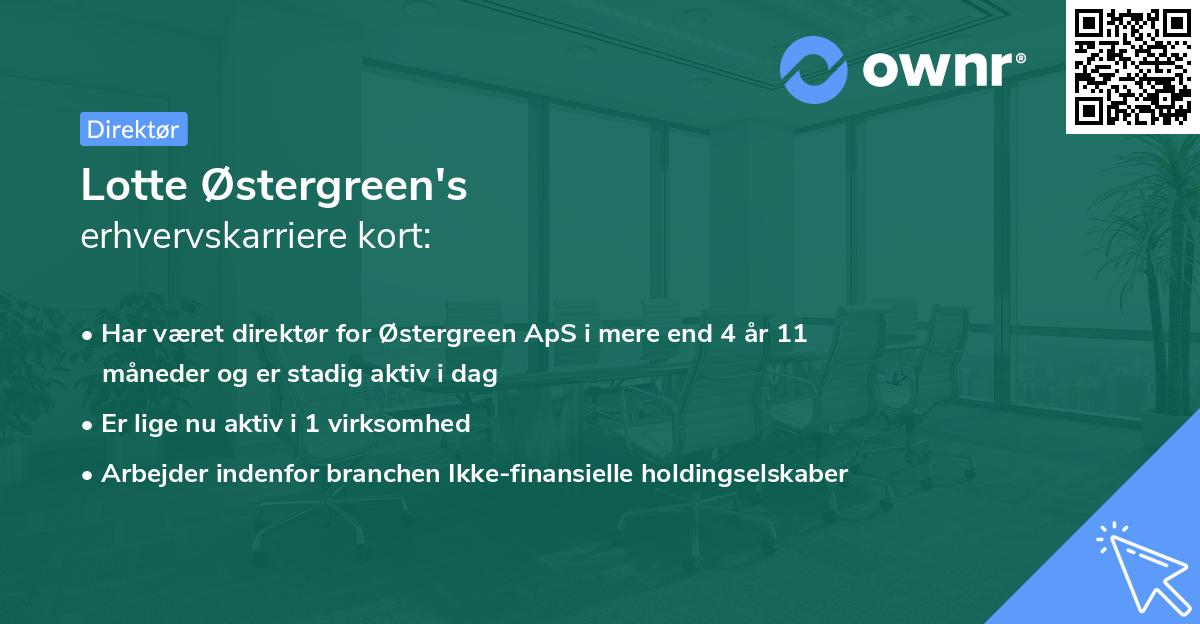 ownr®

Direktør

Lotte Østergreen's
erhvervskarriere kort:

• Har været direktør for Østergreen ApS i mere end 4 år 11 måneder og er stadig aktiv i dag
• Er lige nu aktiv i 1 virksomhed
• Arbejder indenfor branchen Ikke-finansielle holdingselskaber